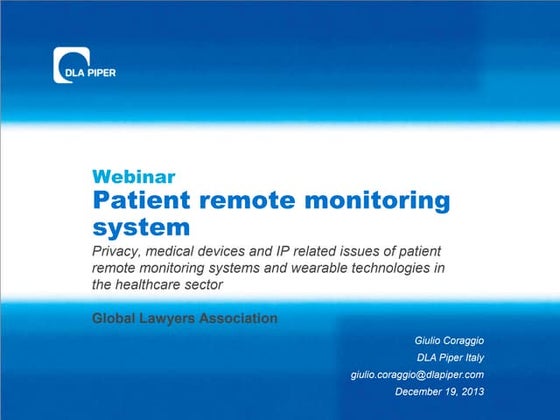 DLA PIPER

Webinar
Patient remote monitoring system

Privacy, medical devices and IP related issues of patient remote monitoring systems and wearable technologies in the healthcare sector

Global Lawyers Association

Giulio Coraggio
DLA Piper Italy
giulio.coraggio@dlapiper.com
December 19, 2013